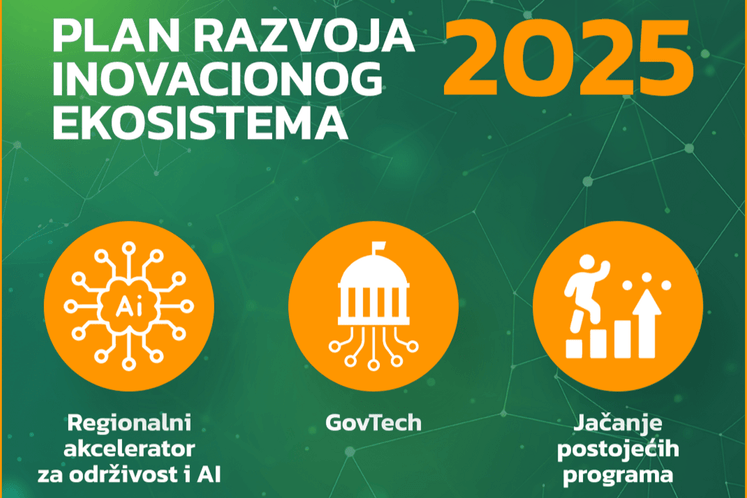 PLAN RAZVOJA INOVACIONOG EKOSISTEMA

2025

Ai

Regionalni akcelerator za održivost i AI

GovTech

Jačanje postojećih programa